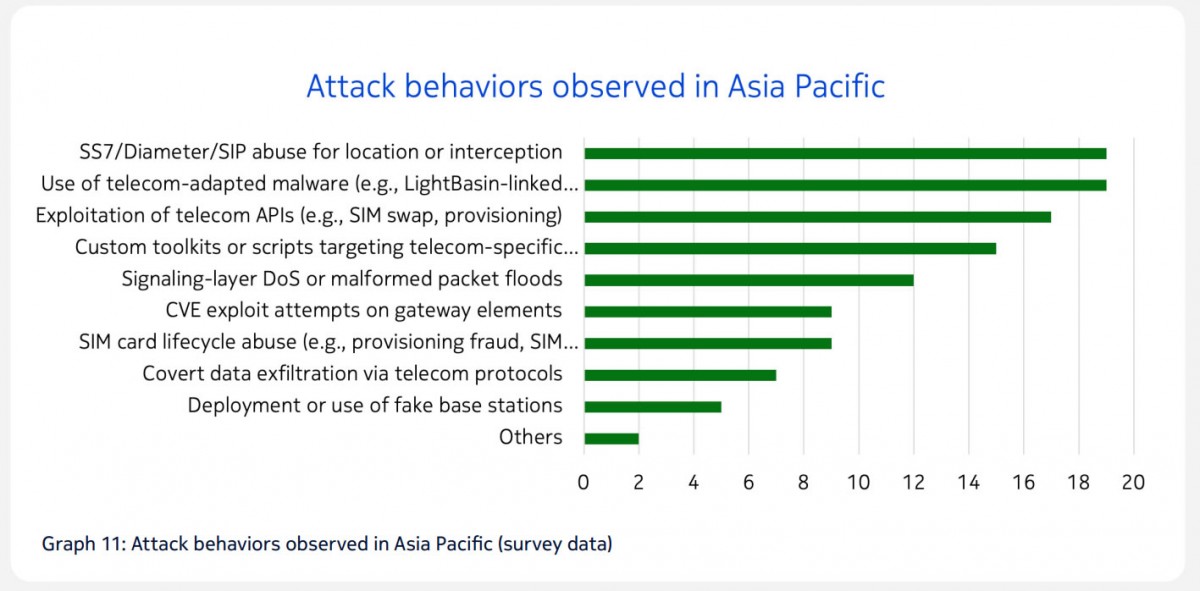 Attack behaviors observed in Asia Pacific

SS7/Diameter/SIP abuse for location or interception
Use of telecom-adapted malware (e.g., LightBasin-linked…
Exploitation of telecom APIs (e.g., SIM swap, provisioning)
Custom toolkits or scripts targeting telecom-specific…
Signaling-layer DoS or malformed packet floods
CVE exploit attempts on gateway elements
SIM card lifecycle abuse (e.g., provisioning fraud, SIM…
Covert data exfiltration via telecom protocols
Deployment or use of fake base stations
Others

0 2 4 6 8 10 12 14 16 18 20

Graph 11: Attack behaviors observed in Asia Pacific (survey data)